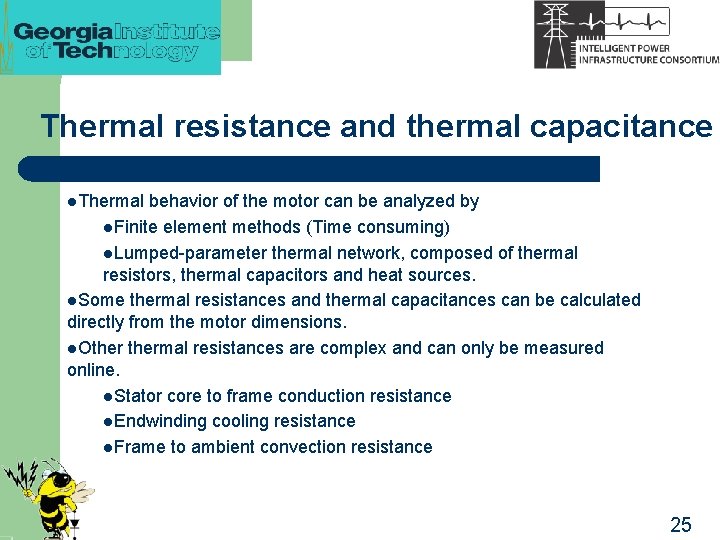 Georgia Institute of Technology

INTELLIGENT POWER INFRASTRUCTURE CONSORTIUM

Thermal resistance and thermal capacitance

●Thermal behavior of the motor can be analyzed by

●Finite element methods (Time consuming)

●Lumped-parameter thermal network, composed of thermal resistors, thermal capacitors and heat sources.

●Some thermal resistances and thermal capacitances can be calculated directly from the motor dimensions.

●Other thermal resistances are complex and can only be measured online.

●Stator core to frame conduction resistance

●Endwinding cooling resistance

●Frame to ambient convection resistance

25